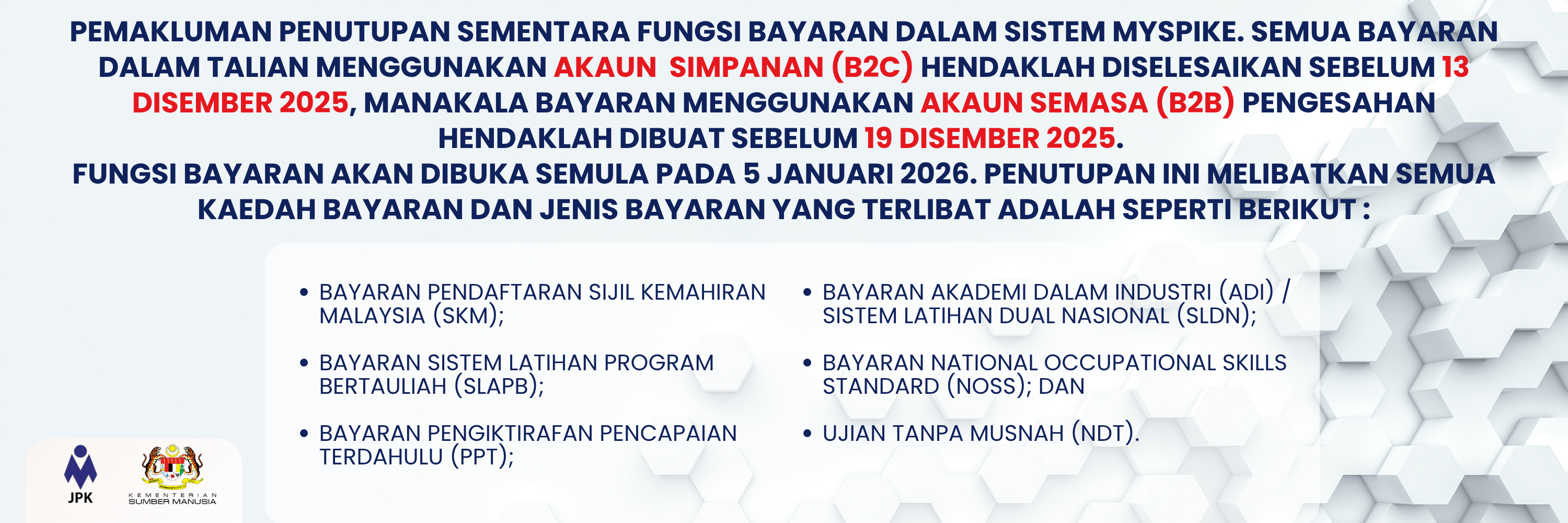 PEMAKLUMAN PENUTUPAN SEMENTARA FUNGSI BAYARAN DALAM SISTEM MYSPIKE. SEMUA BAYARAN DALAM TALIAN MENGGUNAKAN AKAUN SIMPANAN (B2C) HENDAKLAH DISELESAIKAN SEBELUM 13 DISEMBER 2025, MANAKALA BAYARAN MENGGUNAKAN AKAUN SEMASA (B2B) PENGESAHAN HENDAKLAH DIBUAT SEBELUM 19 DISEMBER 2025.

FUNGSI BAYARAN AKAN DIBUKA SEMULA PADA 5 JANUARI 2026. PENUTUPAN INI MELIBATKAN SEMUA KAEDAH BAYARAN DAN JENIS BAYARAN YANG TERLIBAT ADALAH SEPERTI BERIKUT :

• BAYARAN PENDAFTARAN SIJIL KEMAHIRAN MALAYSIA (SKM);

• BAYARAN SISTEM LATIHAN PROGRAM BERTAULIAH (SLAPB);

• BAYARAN PENGIKTIRAFAN PENCAPAIAN TERDAHULU (PPT);

• BAYARAN AKADEMI DALAM INDUSTRI (ADI) / SISTEM LATIHAN DUAL NASIONAL (SLDN);

• BAYARAN NATIONAL OCCUPATIONAL SKILLS STANDARD (NOSS); DAN

• UJIAN TANPA MUSNAH (NDT).

JPK

KEMENTERIAN SUMBER MANUSIA